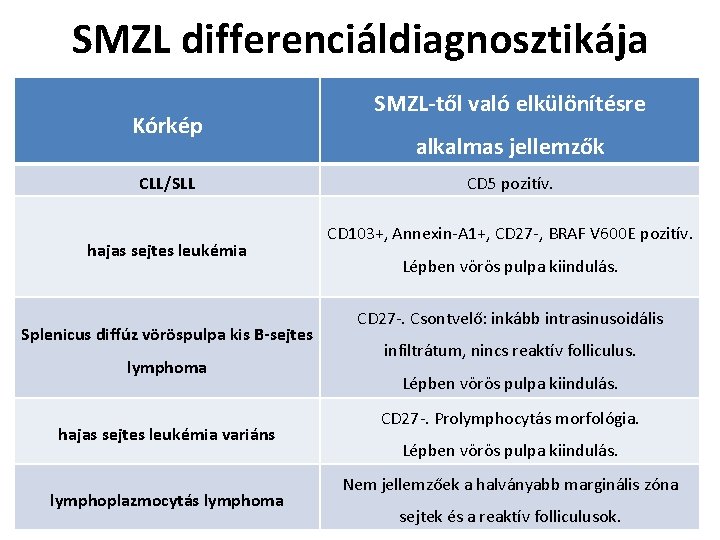 SMZL differenciáldiagnosztikája

| Kórkép | SMZL-től való elkülönítésre alkalmas jellemzők |
|---|---|
| CLL/SLL | CD5 pozitív. |
| hajas sejtes leukémia | CD103+, Annexin-A1+, CD27-, BRAF V600E pozitív. Lépben vörös pulpa kiindulás. |
| Splenicus diffúz vöröspulpa kis B-sejtes lymphoma | CD27-. Csontvelő: inkább intrasinusoidális infiltrátum, nincs reaktív folliculus. Lépben vörös pulpa kiindulás. |
| hajas sejtes leukémia variáns | CD27-. Prolymphocytás morfológia. Lépben vörös pulpa kiindulás. |
| lymphoplazmocytás lymphoma | Nem jellemzőek a halványabb marginális zóna sejtek és a reaktív folliculusok. |